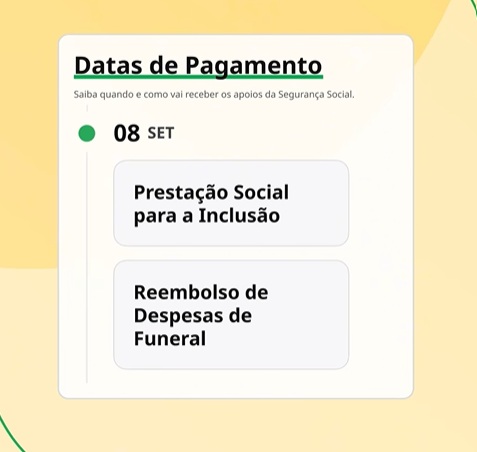 Datas de Pagamento

Saiba quando e como vai receber os apoios da Segurança Social.

08 SET

Prestação Social para a Inclusão

Reembolso de Despesas de Funeral